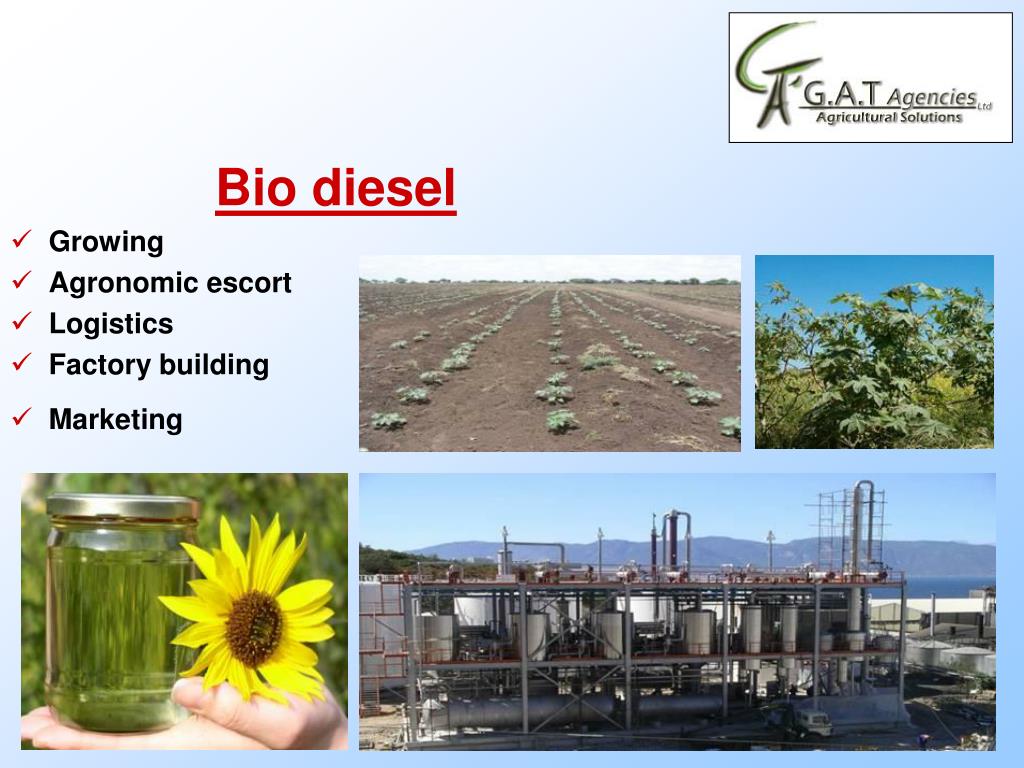 G.A.T Agencies Ltd
Agricultural Solutions

Bio diesel

✓ Growing
✓ Agronomic escort
✓ Logistics
✓ Factory building
✓ Marketing